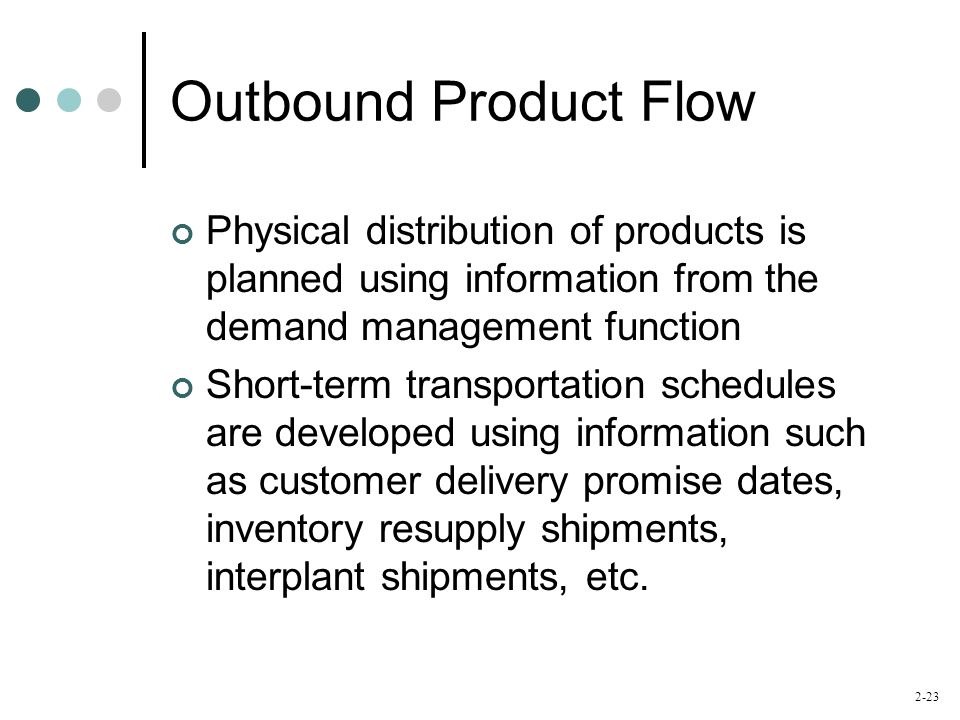 Outbound Product Flow

Physical distribution of products is planned using information from the demand management function

Short-term transportation schedules are developed using information such as customer delivery promise dates, inventory resupply shipments, interplant shipments, etc.

2-23